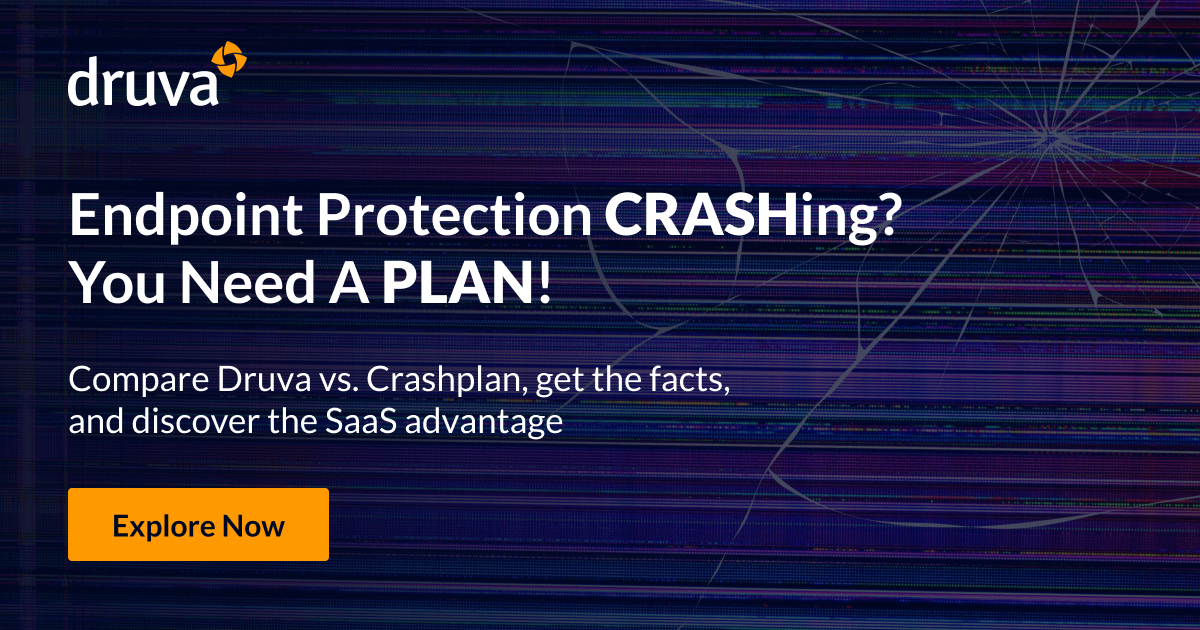 druva

Endpoint Protection CRASHing? You Need A PLAN!

Compare Druva vs. Crashplan, get the facts, and discover the SaaS advantage

Explore Now